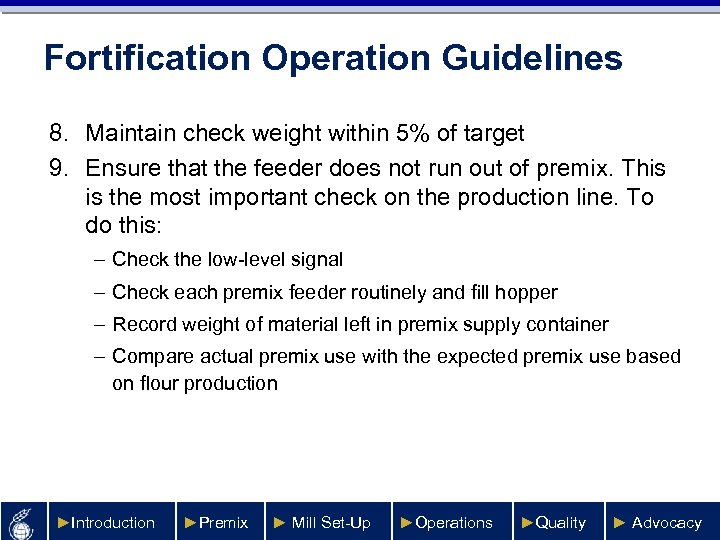 Fortification Operation Guidelines

8. Maintain check weight within 5% of target

9. Ensure that the feeder does not run out of premix. This is the most important check on the production line. To do this:

– Check the low-level signal

– Check each premix feeder routinely and fill hopper

– Record weight of material left in premix supply container

– Compare actual premix use with the expected premix use based on flour production

►Introduction ►Premix ► Mill Set-Up ►Operations ►Quality ► Advocacy